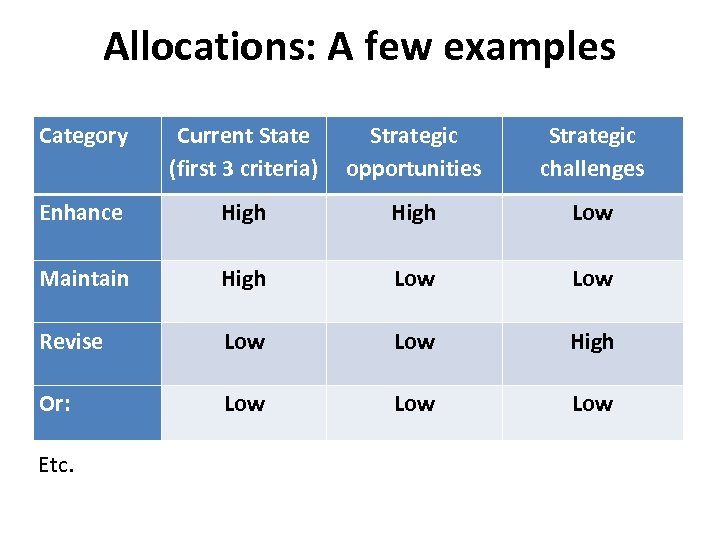 Allocations: A few examples

| Category | Current State (first 3 criteria) | Strategic opportunities | Strategic challenges |
|---|---|---|---|
| Enhance | High | High | Low |
| Maintain | High | Low | Low |
| Revise | Low | Low | High |
| Or: | Low | Low | Low |

Etc.